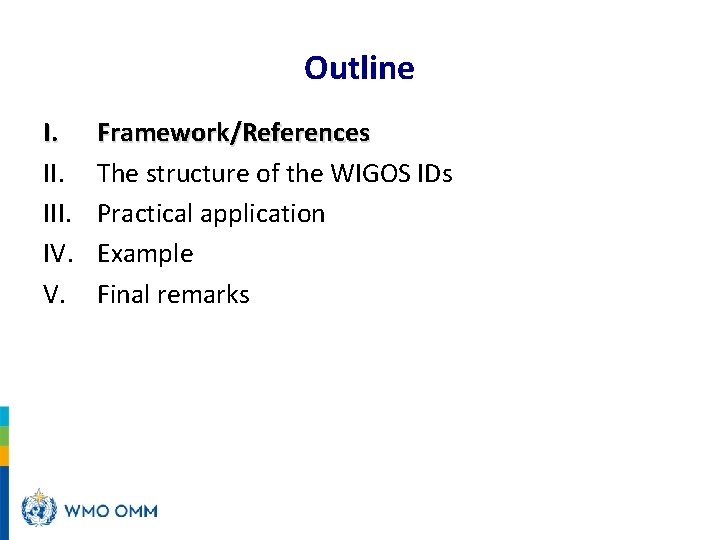 Outline

I. Framework/References
II. The structure of the WIGOS IDs
III. Practical application
IV. Example
V. Final remarks

WMO OMM